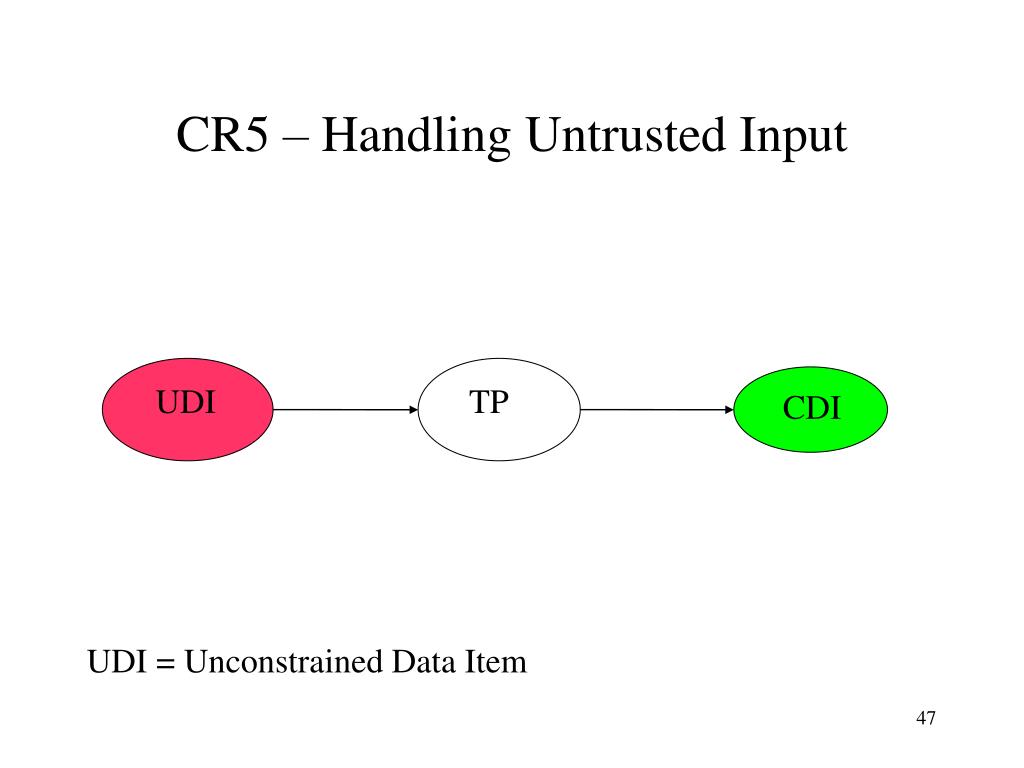 CR5 – Handling Untrusted Input

UDI

TP

CDI

UDI = Unconstrained Data Item

47